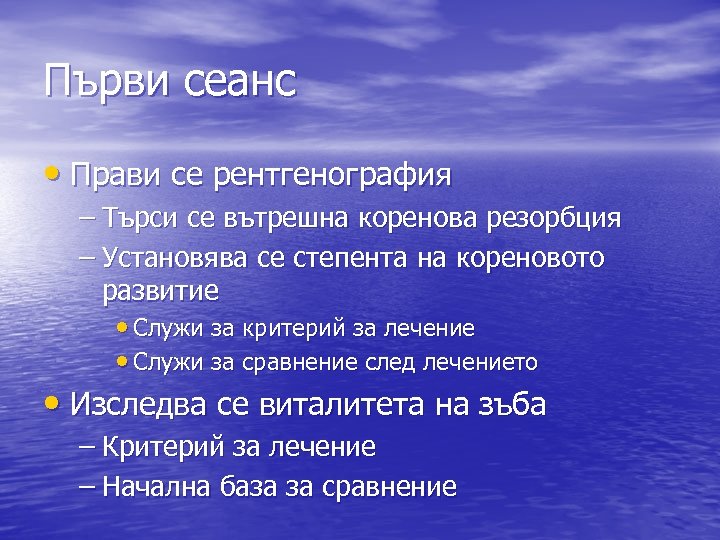 Първи сеанс

• Прави се рентгенография
– Търси се вътрешна коренова резорбция
– Установява се степента на кореновото развитие
• Служи за критерий за лечение
• Служи за сравнение след лечението

• Изследва се виталитета на зъба
– Критерий за лечение
– Начална база за сравнение